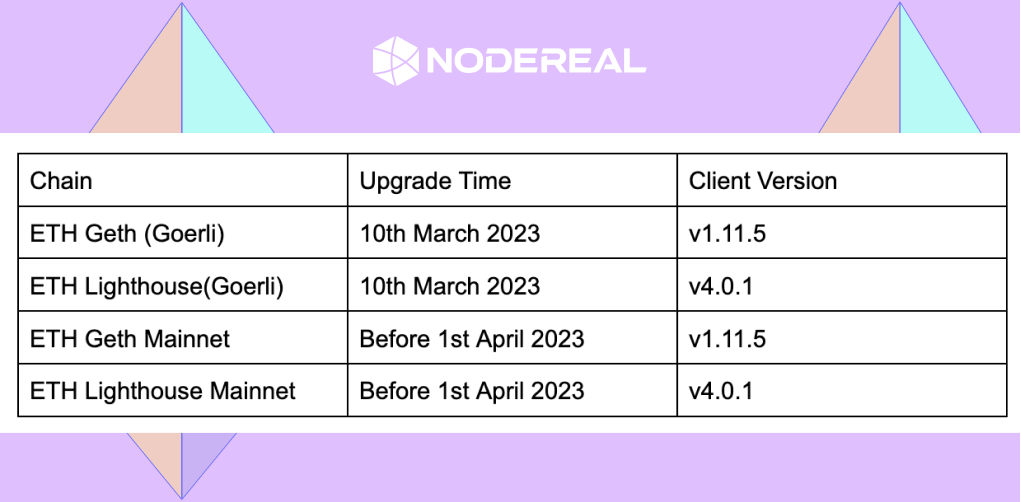 NODEREAL

| Chain | Upgrade Time | Client Version |
|---|---|---|
| ETH Geth (Goerli) | 10th March 2023 | v1.11.5 |
| ETH Lighthouse(Goerli) | 10th March 2023 | v4.0.1 |
| ETH Geth Mainnet | Before 1st April 2023 | v1.11.5 |
| ETH Lighthouse Mainnet | Before 1st April 2023 | v4.0.1 |